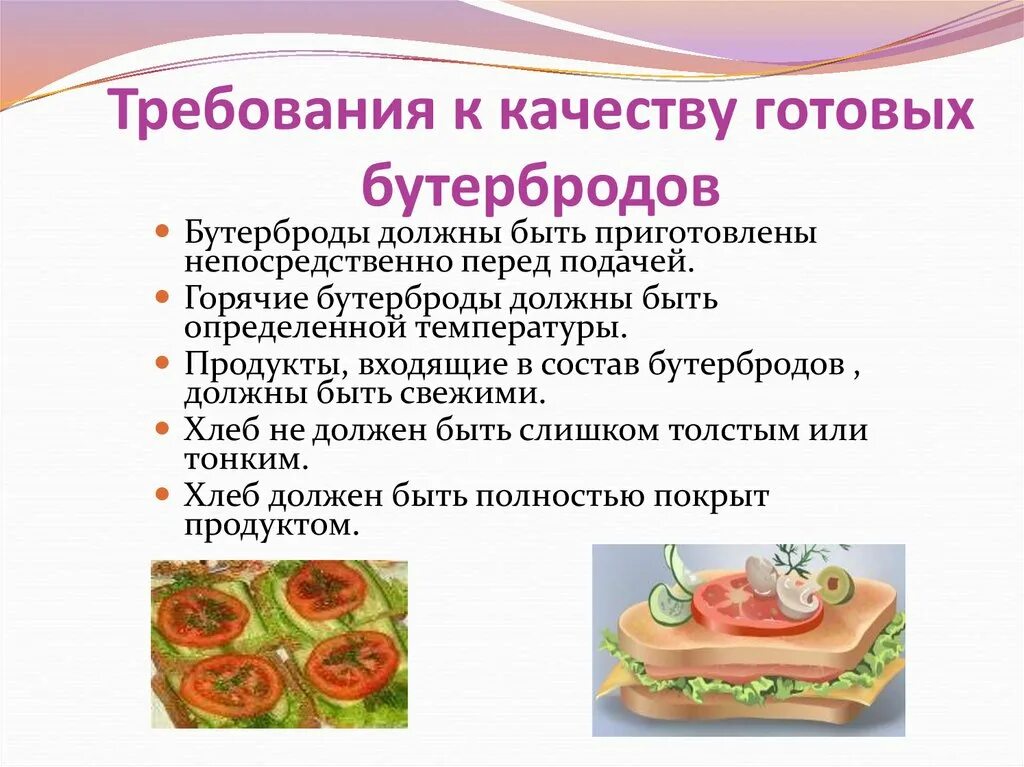 Требования к качеству готовых бутербродов

- Бутерброды должны быть приготовлены непосредственно перед подачей.
- Горячие бутерброды должны быть определенной температуры.
- Продукты, входящие в состав бутербродов , должны быть свежими.
- Хлеб не должен быть слишком толстым или тонким.
- Хлеб должен быть полностью покрыт продуктом.